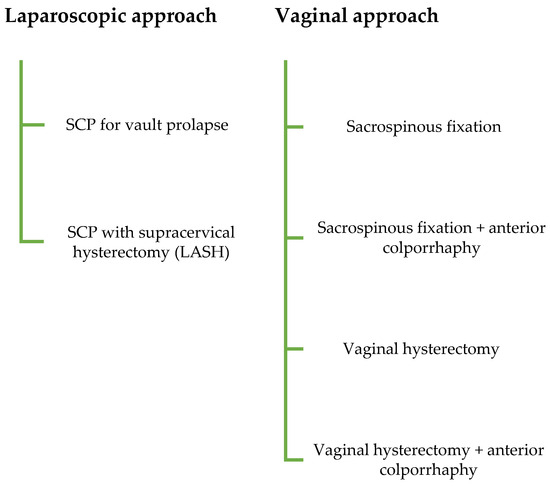 Laparoscopic approach

SCP for vault prolapse

SCP with supracervical hysterectomy (LASH)

Vaginal approach

Sacrospinous fixation

Sacrospinous fixation + anterior colporrhaphy

Vaginal hysterectomy

Vaginal hysterectomy + anterior colporrhaphy